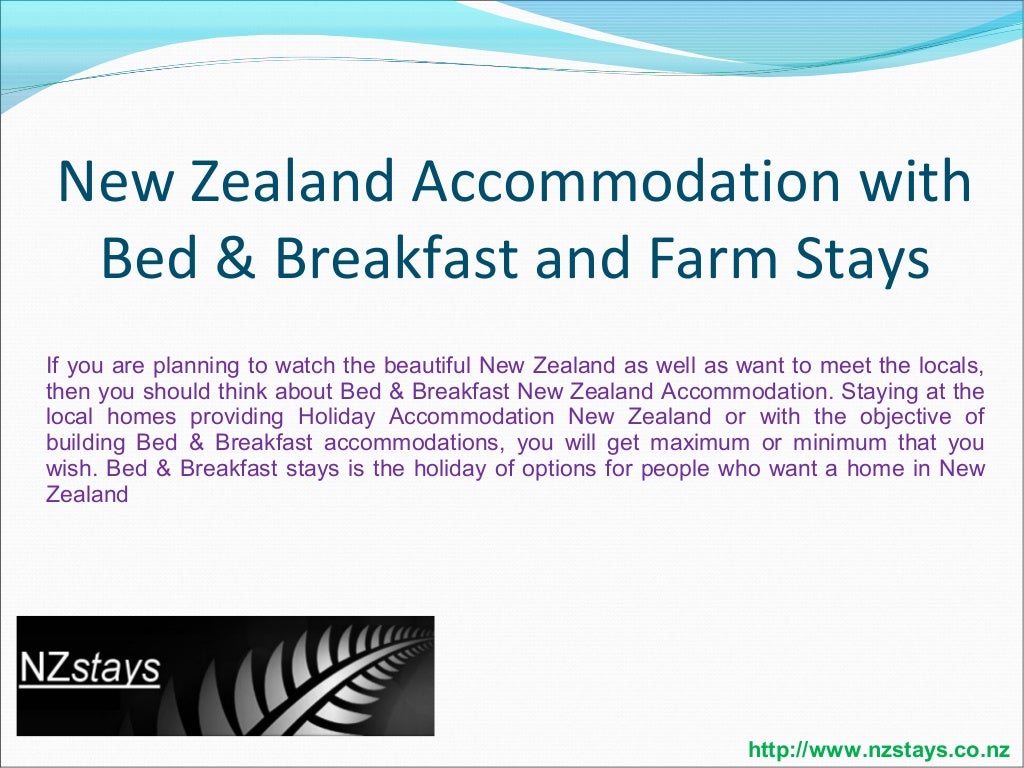 New Zealand Accommodation with Bed & Breakfast and Farm Stays

If you are planning to watch the beautiful New Zealand as well as want to meet the locals, then you should think about Bed & Breakfast New Zealand Accommodation. Staying at the local homes providing Holiday Accommodation New Zealand or with the objective of building Bed & Breakfast accommodations, you will get maximum or minimum that you wish. Bed & Breakfast stays is the holiday of options for people who want a home in New Zealand

NZstays

http://www.nzstays.co.nz